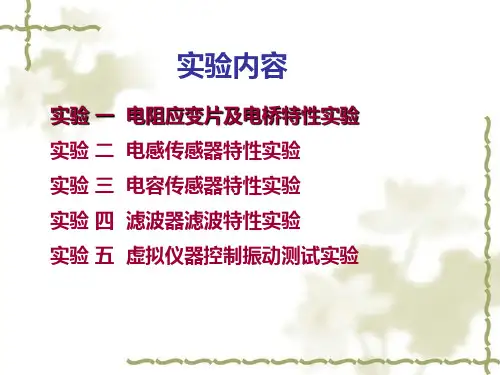 实验内容

实验 一 电阻应变片及电桥特性实验

实验 二 电感传感器特性实验

实验 三 电容传感器特性实验

实验 四 滤波器滤波特性实验

实验 五 虚拟仪器控制振动测试实验